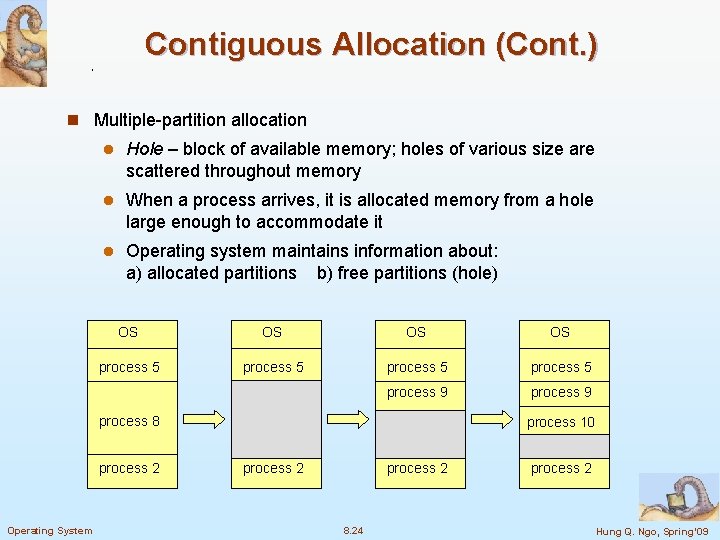 Contiguous Allocation (Cont.)

Multiple-partition allocation

Hole – block of available memory; holes of various size are scattered throughout memory

When a process arrives, it is allocated memory from a hole large enough to accommodate it

Operating system maintains information about:
a) allocated partitions b) free partitions (hole)

OS
process 5
process 8
process 2

OS
process 5
process 2

OS
process 5
process 9
process 2

OS
process 5
process 9
process 10
process 2

Operating System 8.24 Hung Q. Ngo, Spring'09